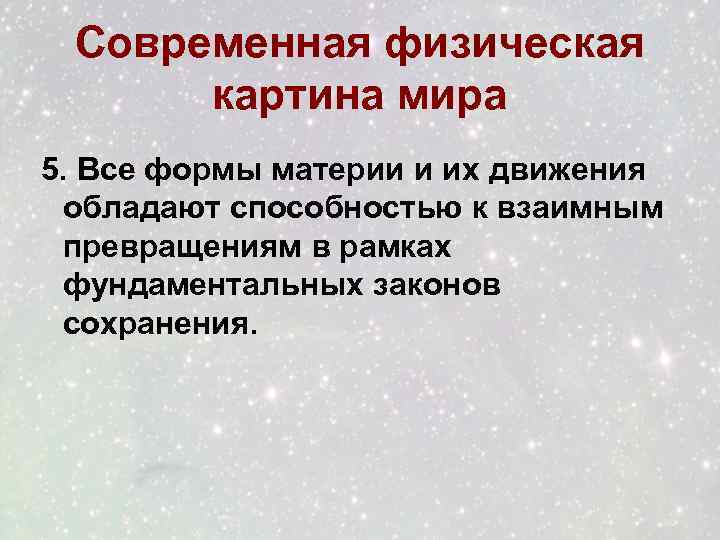 Современная физическая картина мира

5. Все формы материи и их движения обладают способностью к взаимным превращениям в рамках фундаментальных законов сохранения.